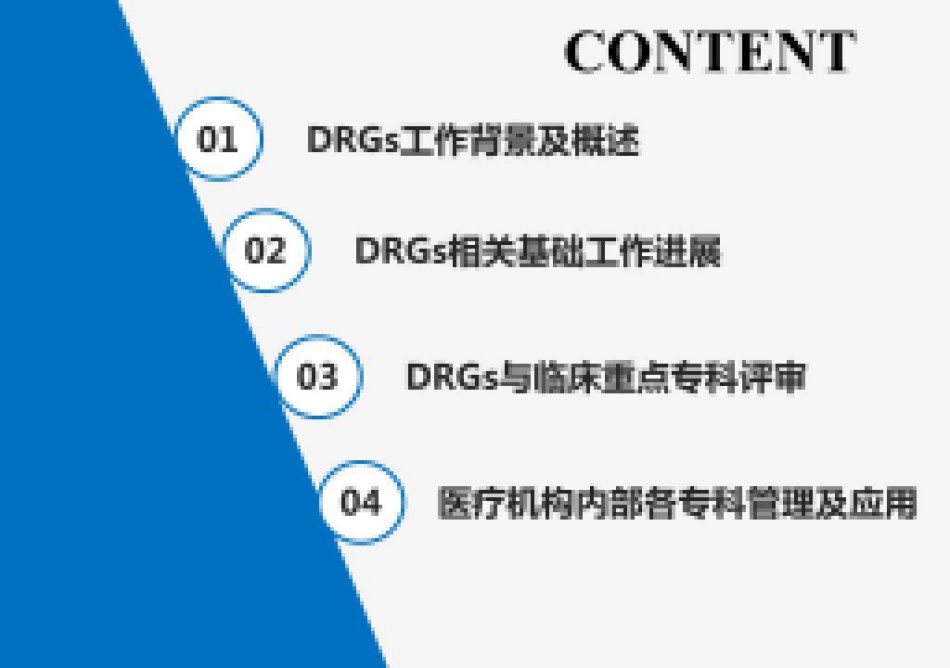 CONTENT

01 DRGs工作背景及概述

02 DRGs相关基础工作进展

03 DRGs与临床重点专科评审

04 医疗机构内部各专科管理及应用